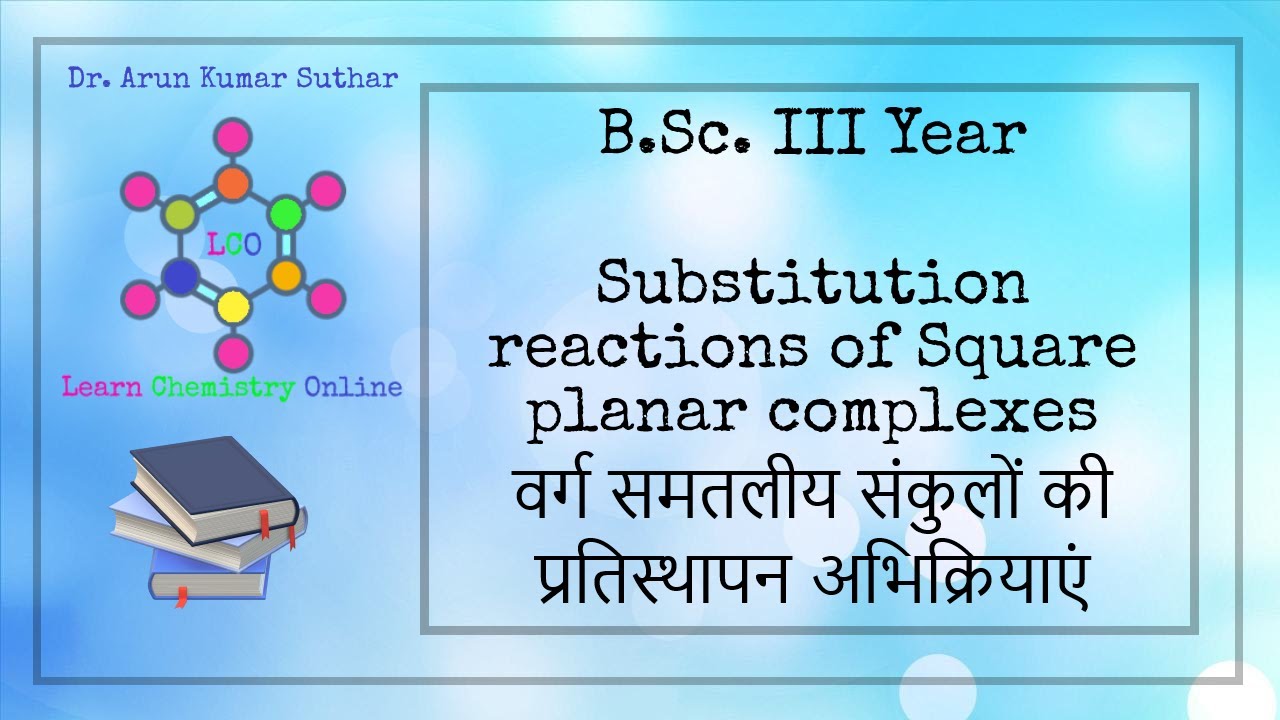 Dr. Arun Kumar Suthar

LCO

Learn Chemistry Online

B.Sc. III Year

Substitution reactions of Square planar complexes

वर्ग समतलीय संकुलों की प्रतिस्थापन अभिक्रियाएं